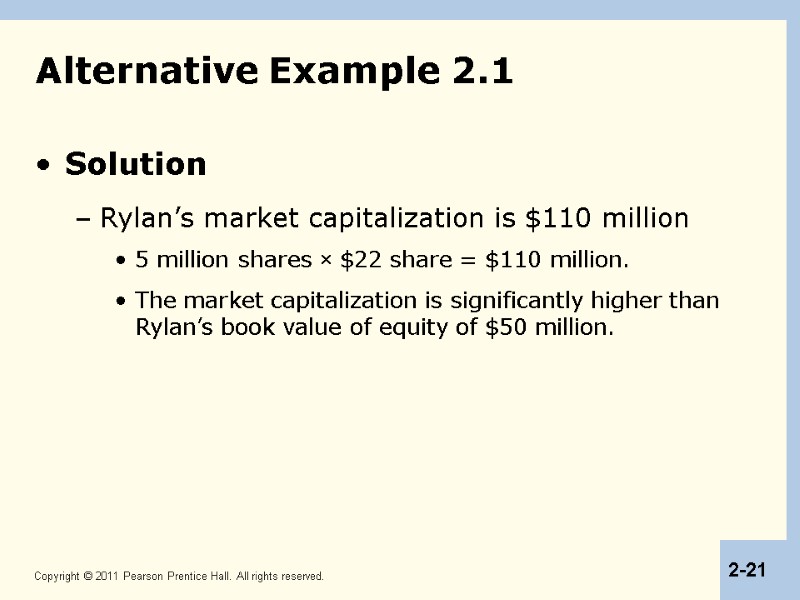 Alternative Example 2.1

• Solution

– Rylan's market capitalization is \$110 million

• 5 million shares × \$22 share = \$110 million.

• The market capitalization is significantly higher than Rylan's book value of equity of \$50 million.

Copyright © 2011 Pearson Prentice Hall. All rights reserved.

2-21